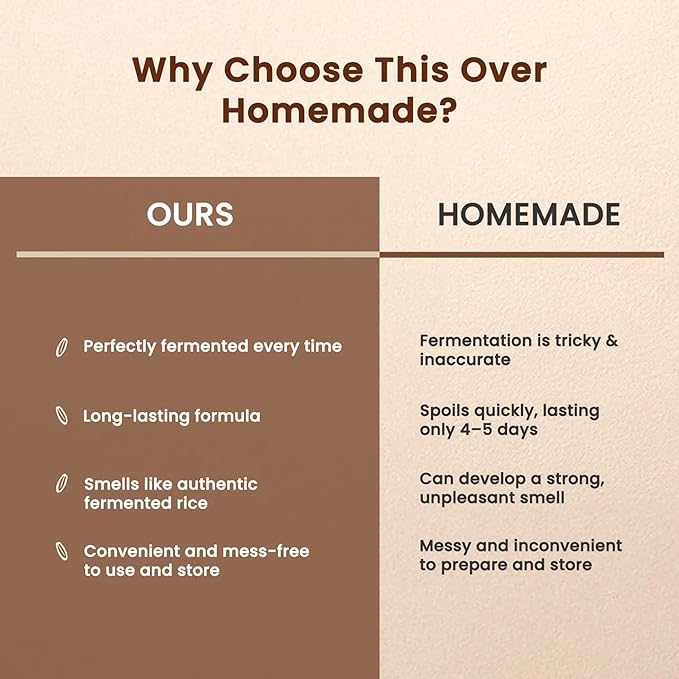 Why Choose This Over Homemade?

| OURS | HOMEMADE |
|---|---|
| Perfectly fermented every time | Fermentation is tricky & inaccurate |
| Long-lasting formula | Spoils quickly, lasting only 4–5 days |
| Smells like authentic fermented rice | Can develop a strong, unpleasant smell |
| Convenient and mess-free to use and store | Messy and inconvenient to prepare and store |